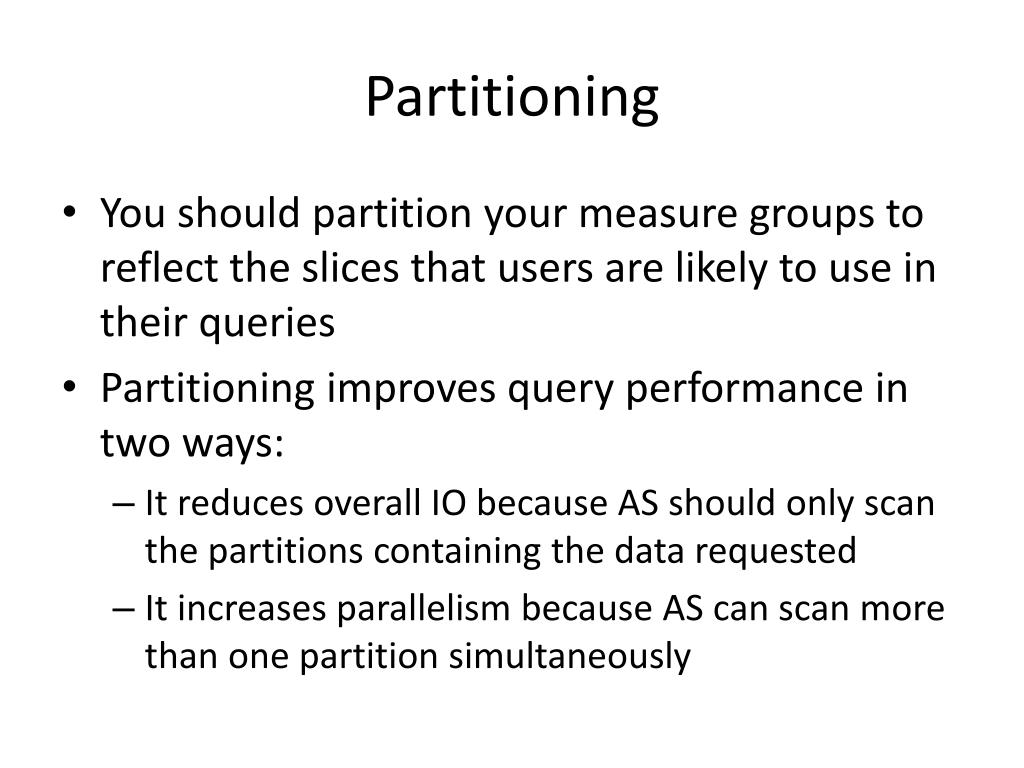 Partitioning

• You should partition your measure groups to reflect the slices that users are likely to use in their queries
• Partitioning improves query performance in two ways:
– It reduces overall IO because AS should only scan the partitions containing the data requested
– It increases parallelism because AS can scan more than one partition simultaneously